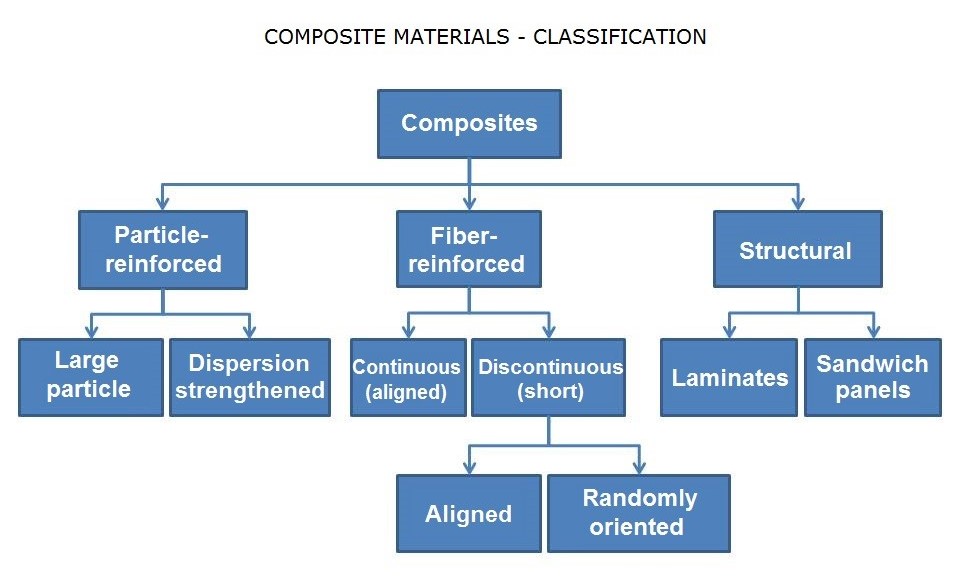 COMPOSITE MATERIALS - CLASSIFICATION

Composites

Particle-reinforced

Fiber-reinforced

Structural

Large particle

Dispersion strengthened

Continuous (aligned)

Discontinuous (short)

Laminates

Sandwich panels

Aligned

Randomly oriented